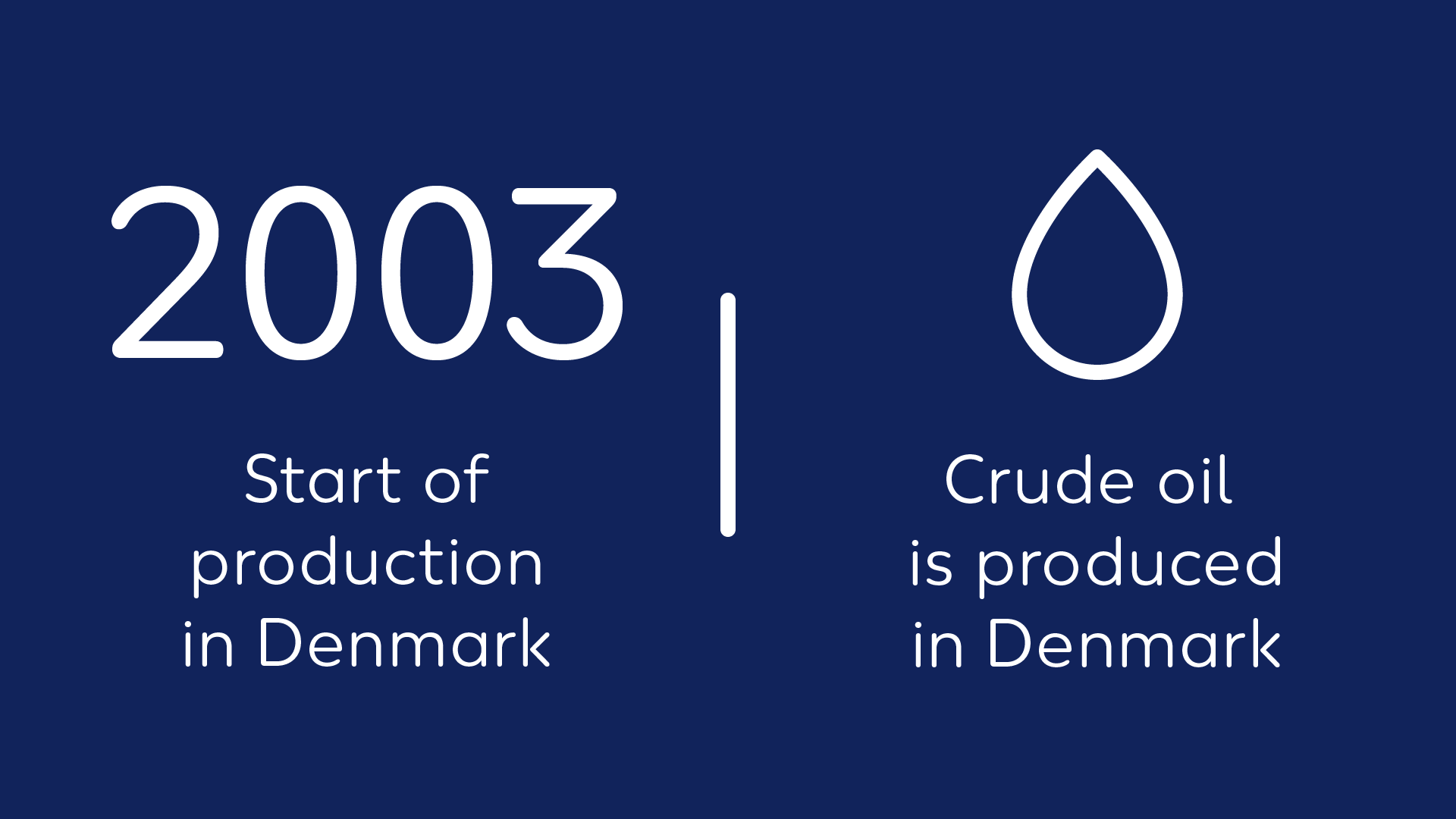 2003

Start of production in Denmark

Crude oil is produced in Denmark